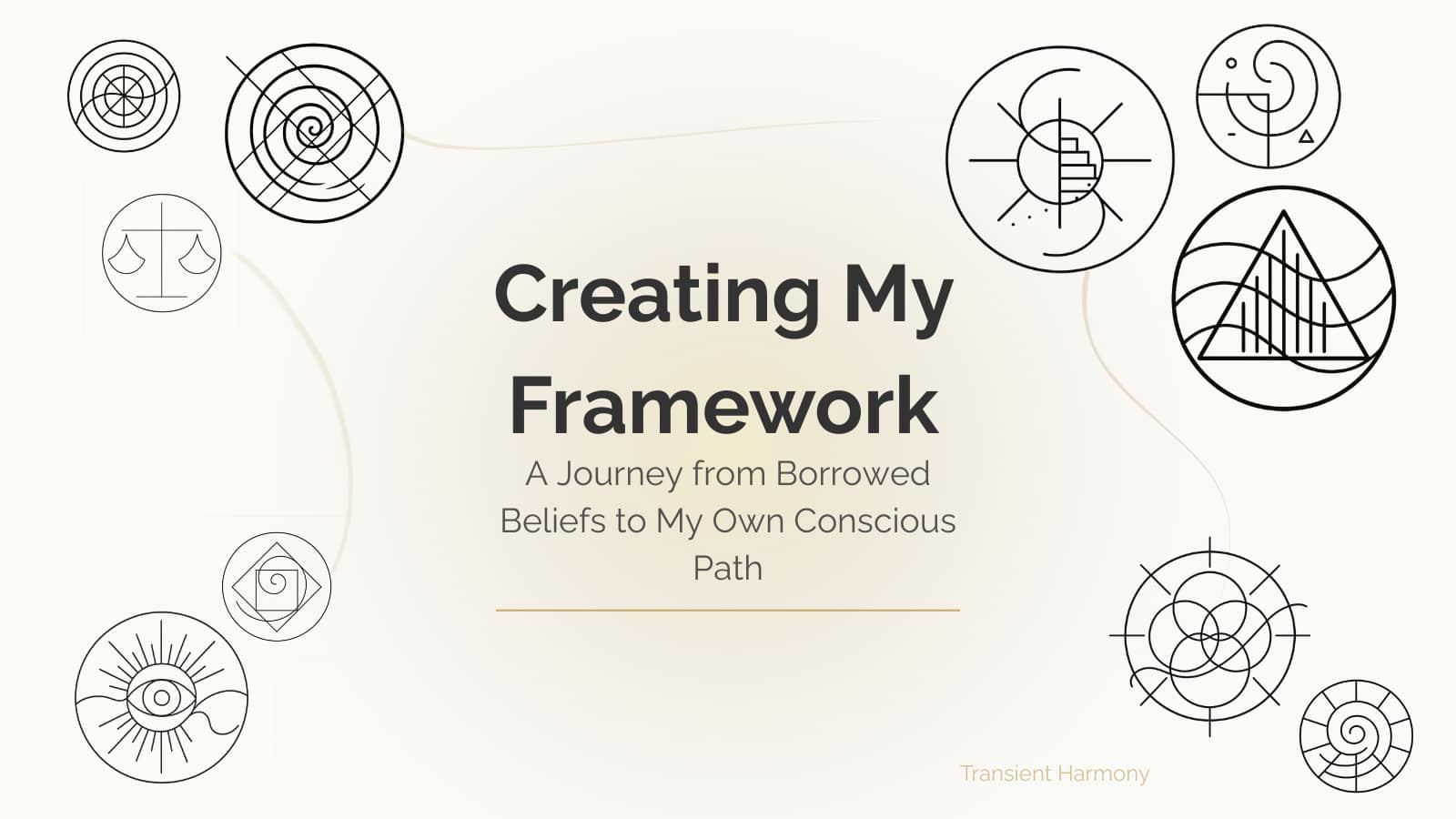 Creating My Framework

A Journey from Borrowed Beliefs to My Own Conscious Path

Transient Harmony